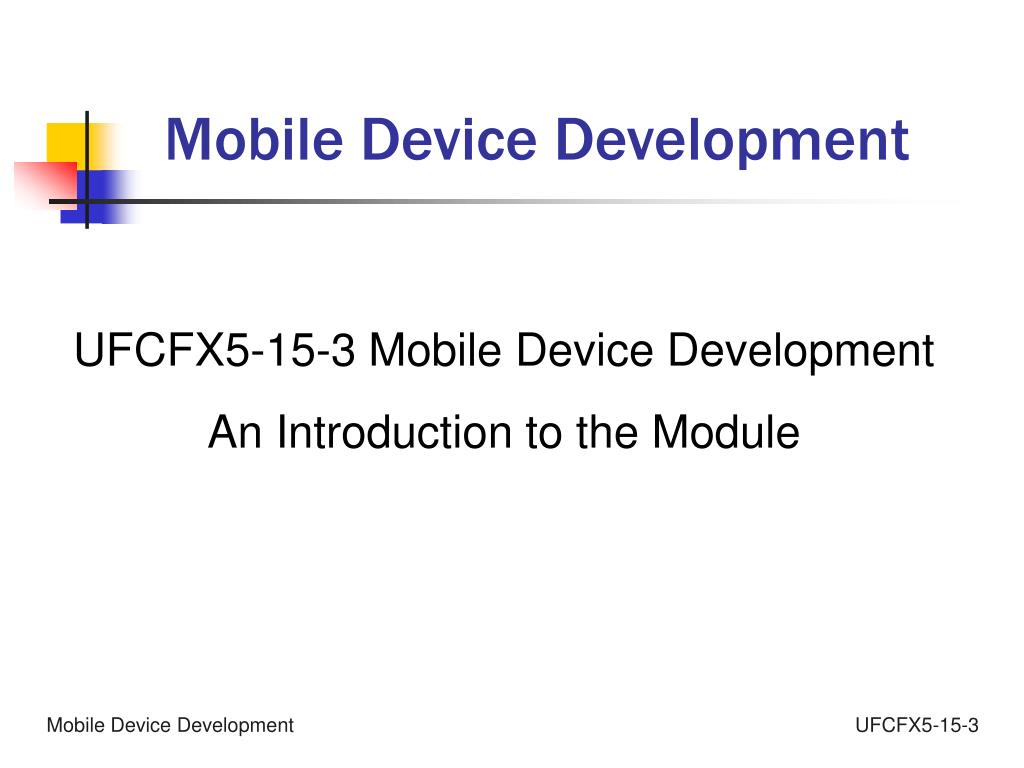 Mobile Device Development

UFCFX5-15-3 Mobile Device Development

An Introduction to the Module

Mobile Device Development

UFCFX5-15-3